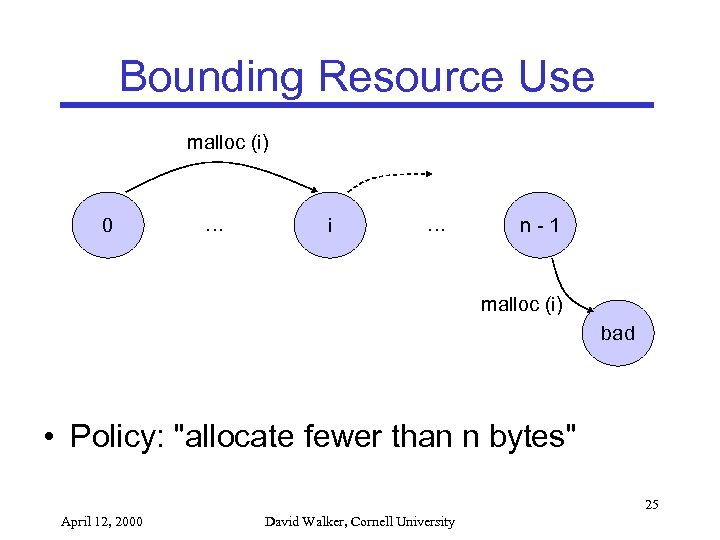 Bounding Resource Use

malloc (i)

0 … i … n - 1

malloc (i)

bad

• Policy: "allocate fewer than n bytes"

25

April 12, 2000 David Walker, Cornell University